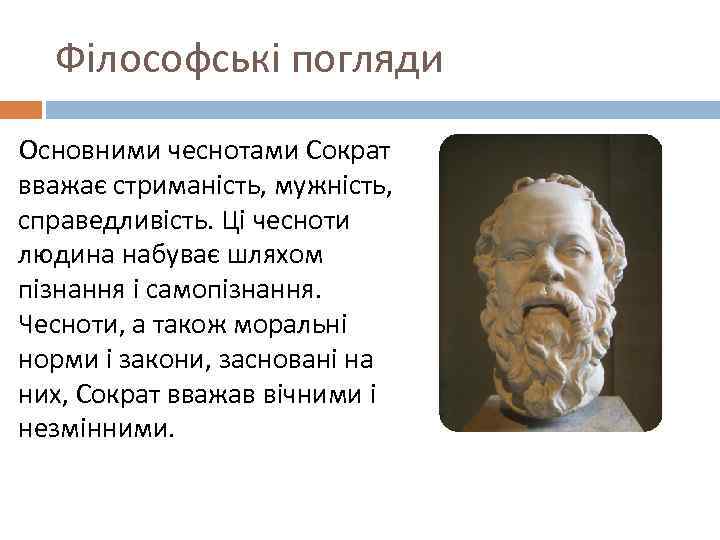 Філософські погляди

Основними чеснотами Сократ вважає стриманість, мужність, справедливість. Ці чесноти людина набуває шляхом пізнання і самопізнання. Чесноти, а також моральні норми і закони, засновані на них, Сократ вважав вічними і незмінними.